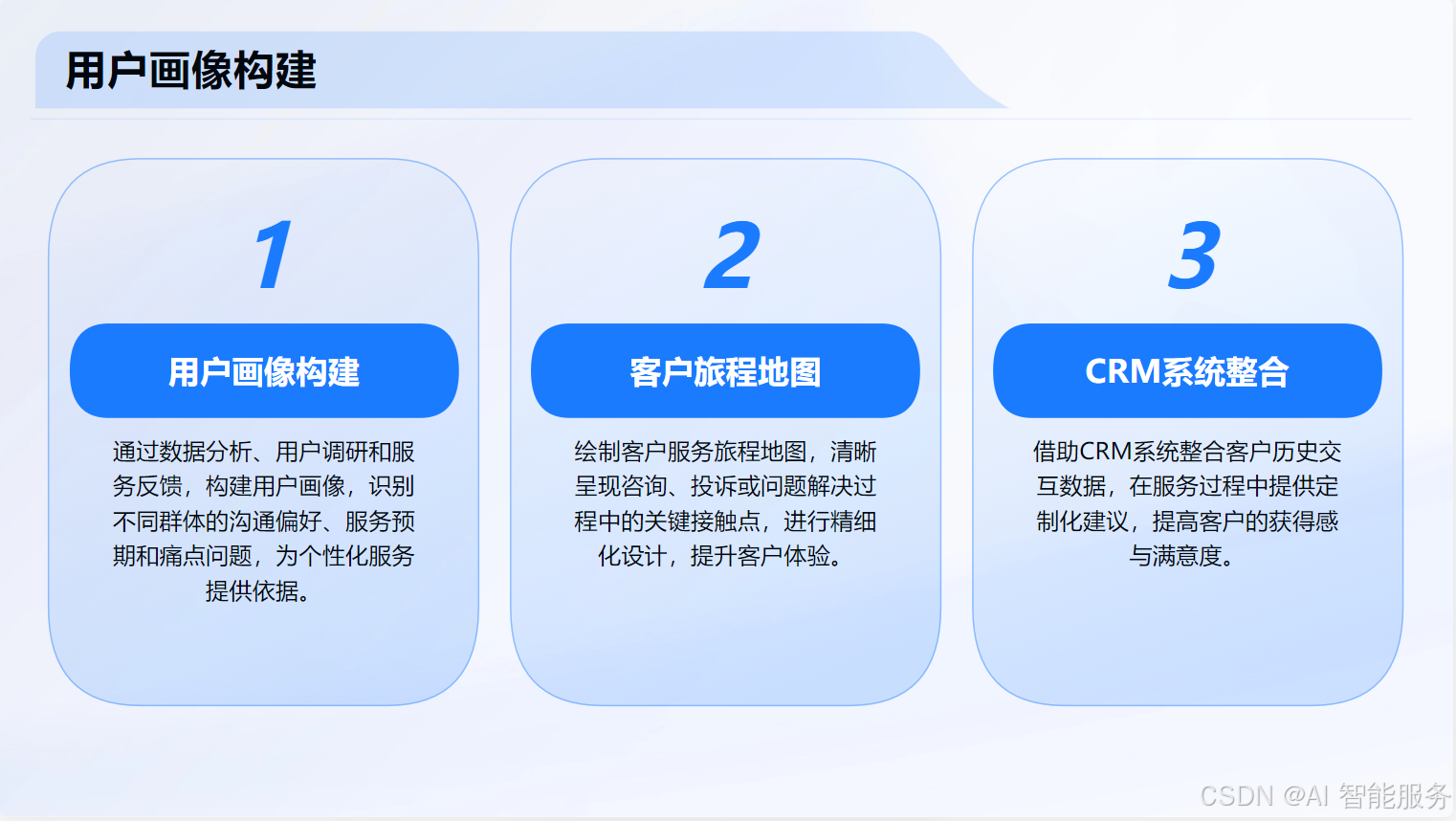 用户画像构建

1

用户画像构建

通过数据分析、用户调研和服务反馈，构建用户画像，识别不同群体的沟通偏好、服务预期和痛点问题，为个性化服务提供依据。

2

客户旅程地图

绘制客户服务旅程地图，清晰呈现咨询、投诉或问题解决过程中的关键接触点，进行精细化设计，提升客户体验。

3

CRM系统整合

借助CRM系统整合客户历史交互数据，在服务过程中提供定制化建议，提高客户的获得感与满意度。

CSDN @AI 智能服务